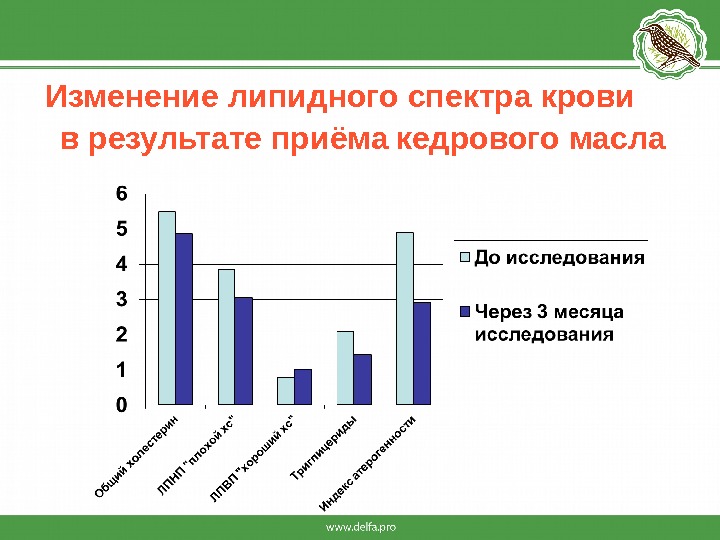 Изменение липидного спектра крови в результате приёма кедрового масла

6
5
4
3
2
1
0

Общий холестерин
ЛПНП "плохой хс"
ЛПВП "хороший хс"
Триглицериды
Индекс атерогенности

До исследования
Через 3 месяца исследования

www.delfa.pro